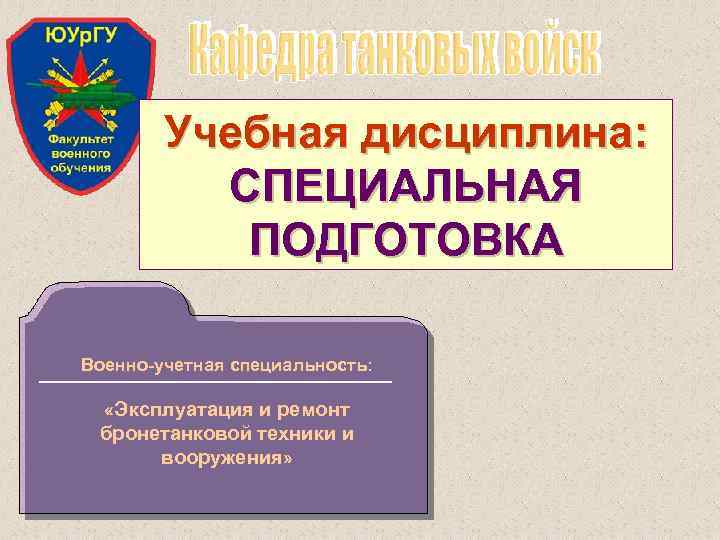 ЮУрГУ

Факультет военного обучения

Кафедра танковых войск

Учебная дисциплина: СПЕЦИАЛЬНАЯ ПОДГОТОВКА

Военно-учетная специальность:

«Эксплуатация и ремонт бронетанковой техники и вооружения»